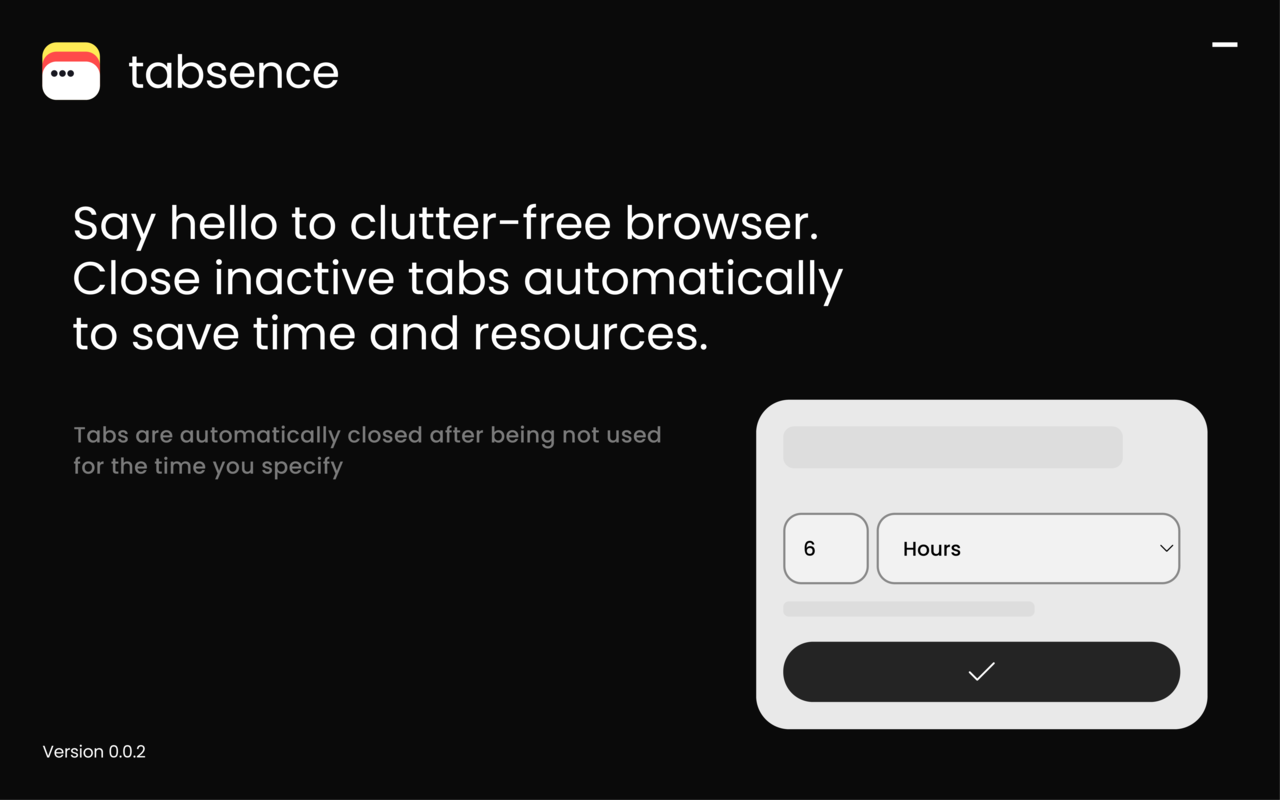 tabsence

Say hello to clutter-free browser. Close inactive tabs automatically to save time and resources.

Tabs are automatically closed after being not used for the time you specify

6

Hours

Version 0.0.2